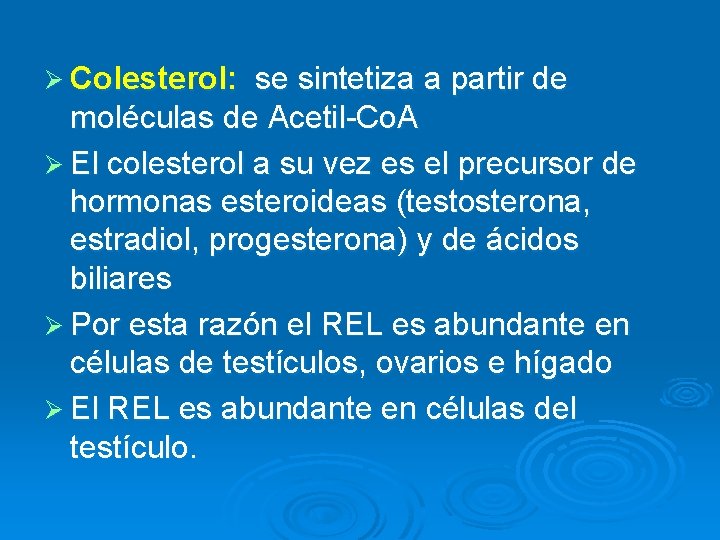 ➢ Colesterol: se sintetiza a partir de moléculas de Acetil-CoA

➢ El colesterol a su vez es el precursor de hormonas esteroideas (testosterona, estradiol, progesterona) y de ácidos biliares

➢ Por esta razón el REL es abundante en células de testículos, ovarios e hígado

➢ El REL es abundante en células del testículo.